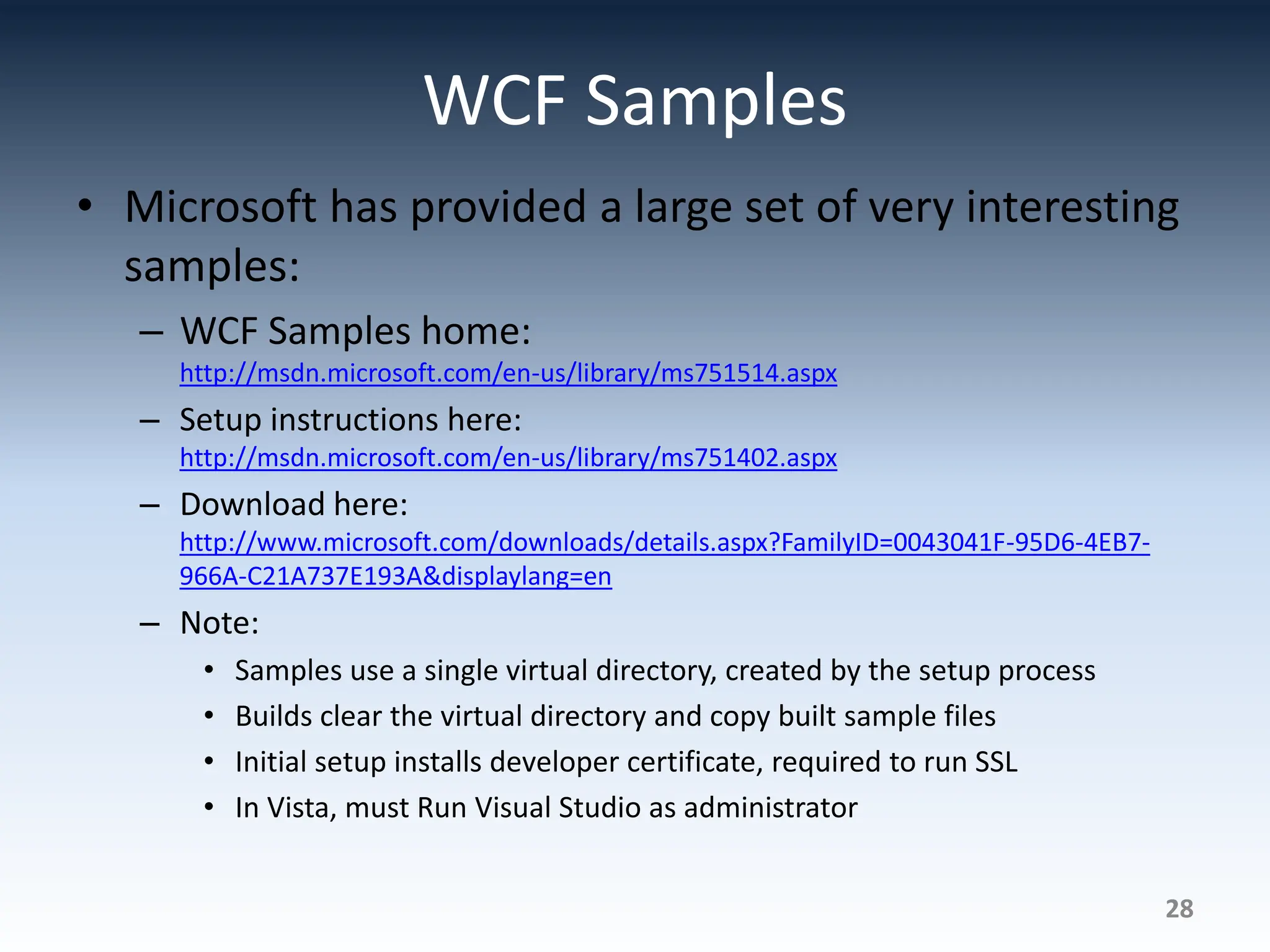 WCF Samples

• Microsoft has provided a large set of very interesting samples:

– WCF Samples home: http://msdn.microsoft.com/en-us/library/ms751514.aspx

– Setup instructions here: http://msdn.microsoft.com/en-us/library/ms751402.aspx

– Download here: http://www.microsoft.com/downloads/details.aspx?FamilyID=0043041F-95D6-4EB7-966A-C21A737E193A&displaylang=en

– Note:

• Samples use a single virtual directory, created by the setup process

• Builds clear the virtual directory and copy built sample files

• Initial setup installs developer certificate, required to run SSL

• In Vista, must Run Visual Studio as administrator

28